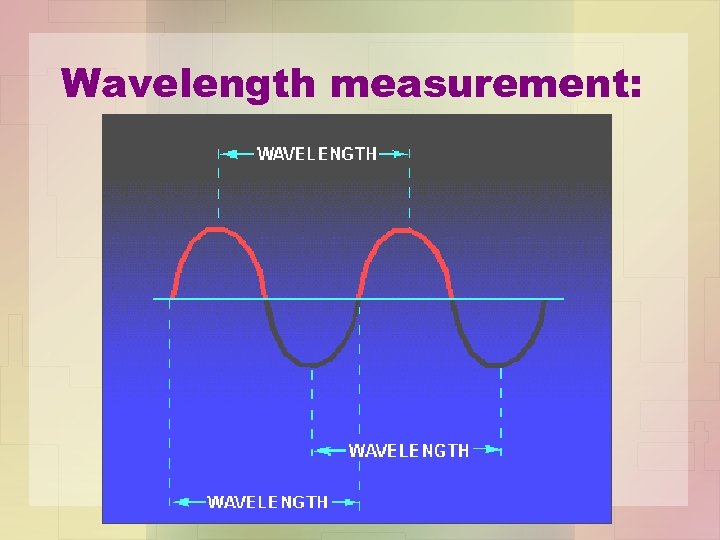 Wavelength measurement:

WAVELENGTH

WAVELENGTH

WAVELENGTH